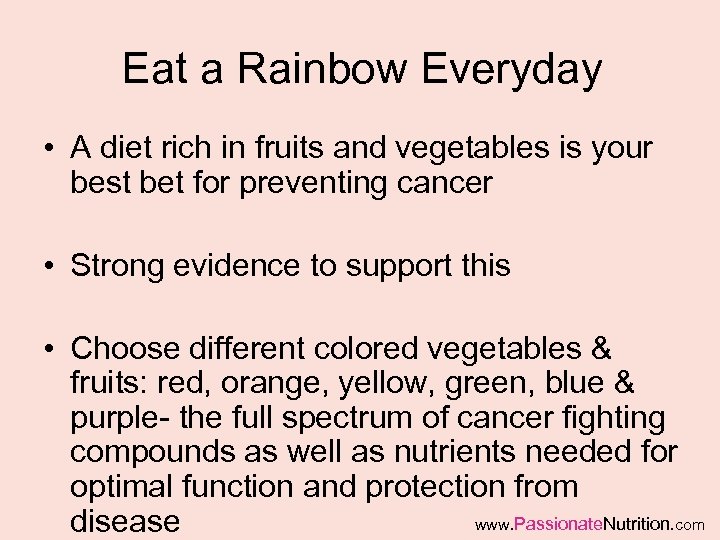 Eat a Rainbow Everyday

• A diet rich in fruits and vegetables is your best bet for preventing cancer

• Strong evidence to support this

• Choose different colored vegetables & fruits: red, orange, yellow, green, blue & purple- the full spectrum of cancer fighting compounds as well as nutrients needed for optimal function and protection from disease

www.PassionateNutrition.com